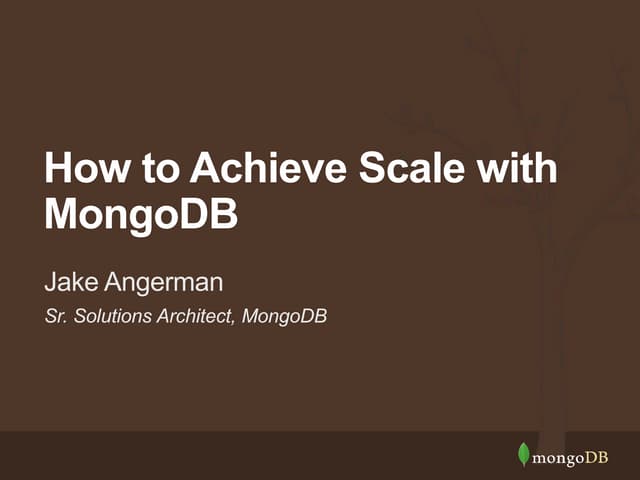 How to Achieve Scale with MongoDB

Jake Angerman

Sr. Solutions Architect, MongoDB

mongoDB